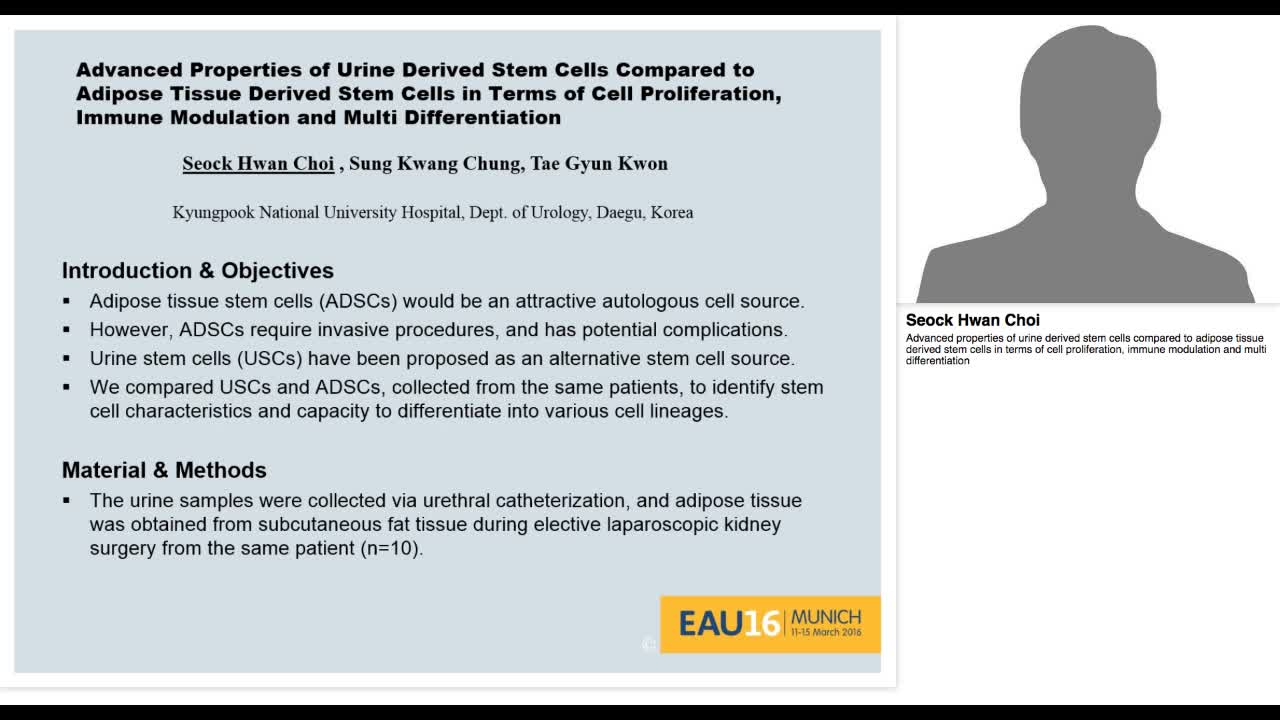 Advanced Properties of Urine Derived Stem Cells Compared to Adipose Tissue Derived Stem Cells in Terms of Cell Proliferation, Immune Modulation and Multi Differentiation

Seock Hwan Choi , Sung Kwang Chung, Tae Gyun Kwon

Kyungpook National University Hospital, Dept. of Urology, Daegu, Korea

Introduction & Objectives

▪ Adipose tissue stem cells (ADSCs) would be an attractive autologous cell source.

▪ However, ADSCs require invasive procedures, and has potential complications.

▪ Urine stem cells (USCs) have been proposed as an alternative stem cell source.

▪ We compared USCs and ADSCs, collected from the same patients, to identify stem cell characteristics and capacity to differentiate into various cell lineages.

Material & Methods

▪ The urine samples were collected via urethral catheterization, and adipose tissue was obtained from subcutaneous fat tissue during elective laparoscopic kidney surgery from the same patient (n=10).

EAU16 MUNICH 11-15 March 2016

Seock Hwan Choi

Advanced properties of urine derived stem cells compared to adipose tissue derived stem cells in terms of cell proliferation, immune modulation and multi differentiation